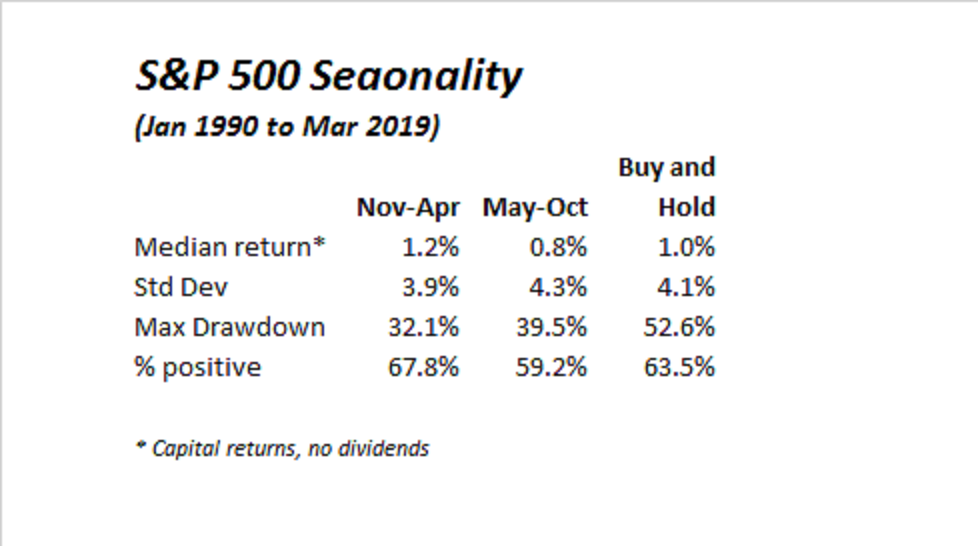 S&P 500 Seaonality
(Jan 1990 to Mar 2019)

| | Nov-Apr | May-Oct | Buy and Hold |
|---|---|---|---|
| Median return* | 1.2% | 0.8% | 1.0% |
| Std Dev | 3.9% | 4.3% | 4.1% |
| Max Drawdown | 32.1% | 39.5% | 52.6% |
| % positive | 67.8% | 59.2% | 63.5% |

* Capital returns, no dividends